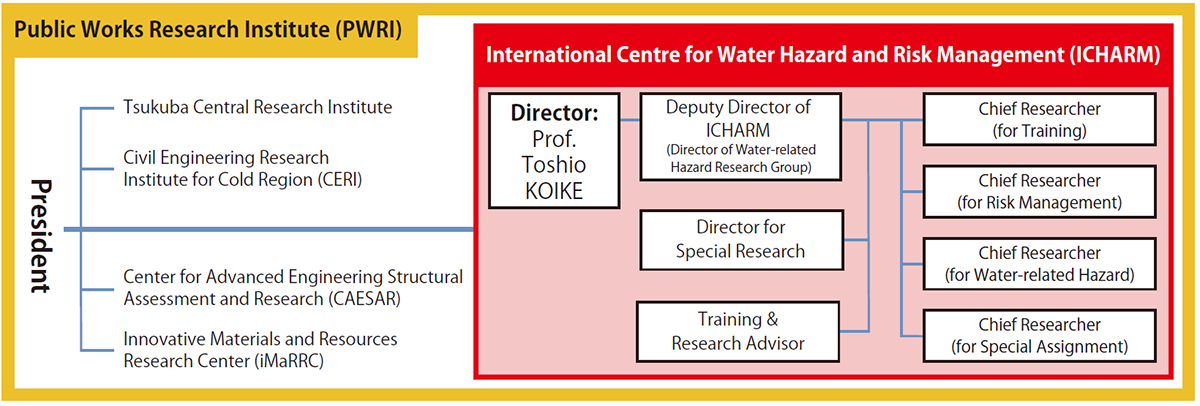 Public Works Research Institute (PWRI)

President

Tsukuba Central Research Institute

Civil Engineering Research Institute for Cold Region (CERI)

Center for Advanced Engineering Structural Assessment and Research (CAESAR)

Innovative Materials and Resources Research Center (iMaRRC)

International Centre for Water Hazard and Risk Management (ICHARM)

Director: Prof. Toshio KOIKE

Deputy Director of ICHARM (Director of Water-related Hazard Research Group)

Director for Special Research

Training & Research Advisor

Chief Researcher (for Training)

Chief Researcher (for Risk Management)

Chief Researcher (for Water-related Hazard)

Chief Researcher (for Special Assignment)